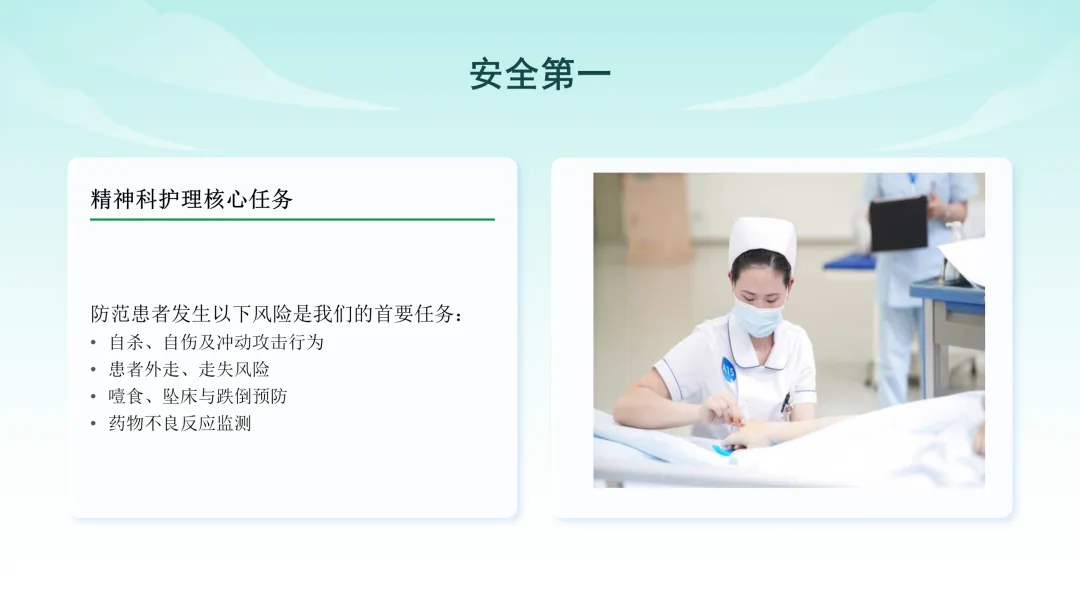 安全第一

精神科护理核心任务

防范患者发生以下风险是我们的首要任务：
• 自杀、自伤及冲动攻击行为
• 患者外走、走失风险
• 噎食、坠床与跌倒预防
• 药物不良反应监测